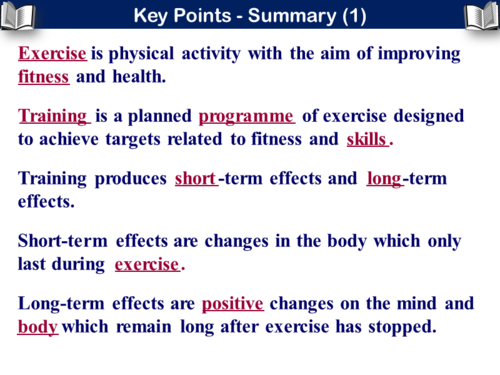 Key Points - Summary (1)

Exercise is physical activity with the aim of improving fitness and health.

Training is a planned programme of exercise designed to achieve targets related to fitness and skills.

Training produces short-term effects and long-term effects.

Short-term effects are changes in the body which only last during exercise.

Long-term effects are positive changes on the mind and body which remain long after exercise has stopped.